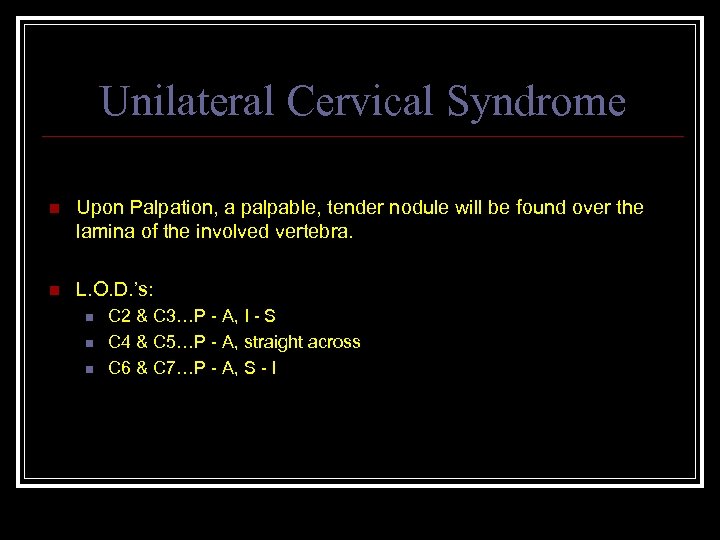 Unilateral Cervical Syndrome

Upon Palpation, a palpable, tender nodule will be found over the lamina of the involved vertebra.

L.O.D.'s:

C2 & C3…P - A, I - S

C4 & C5…P - A, straight across

C6 & C7…P - A, S - I